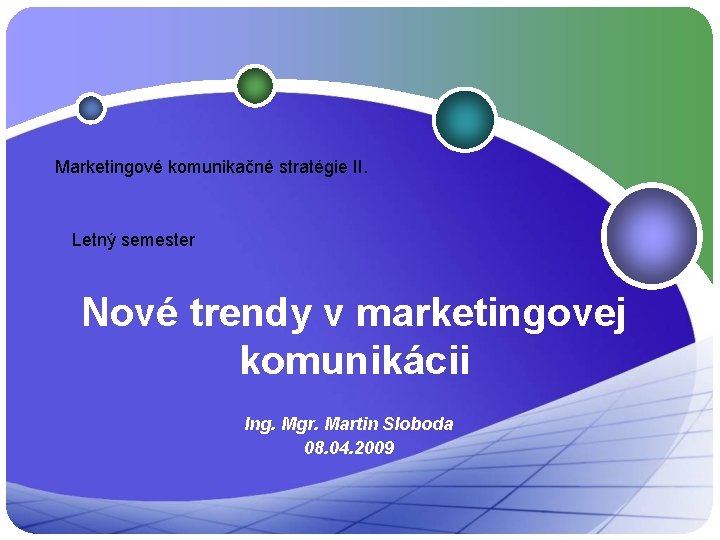 Marketingové komunikačné stratégie II.

Letný semester

Nové trendy v marketingovej komunikácii

Ing. Mgr. Martin Sloboda
08.04.2009